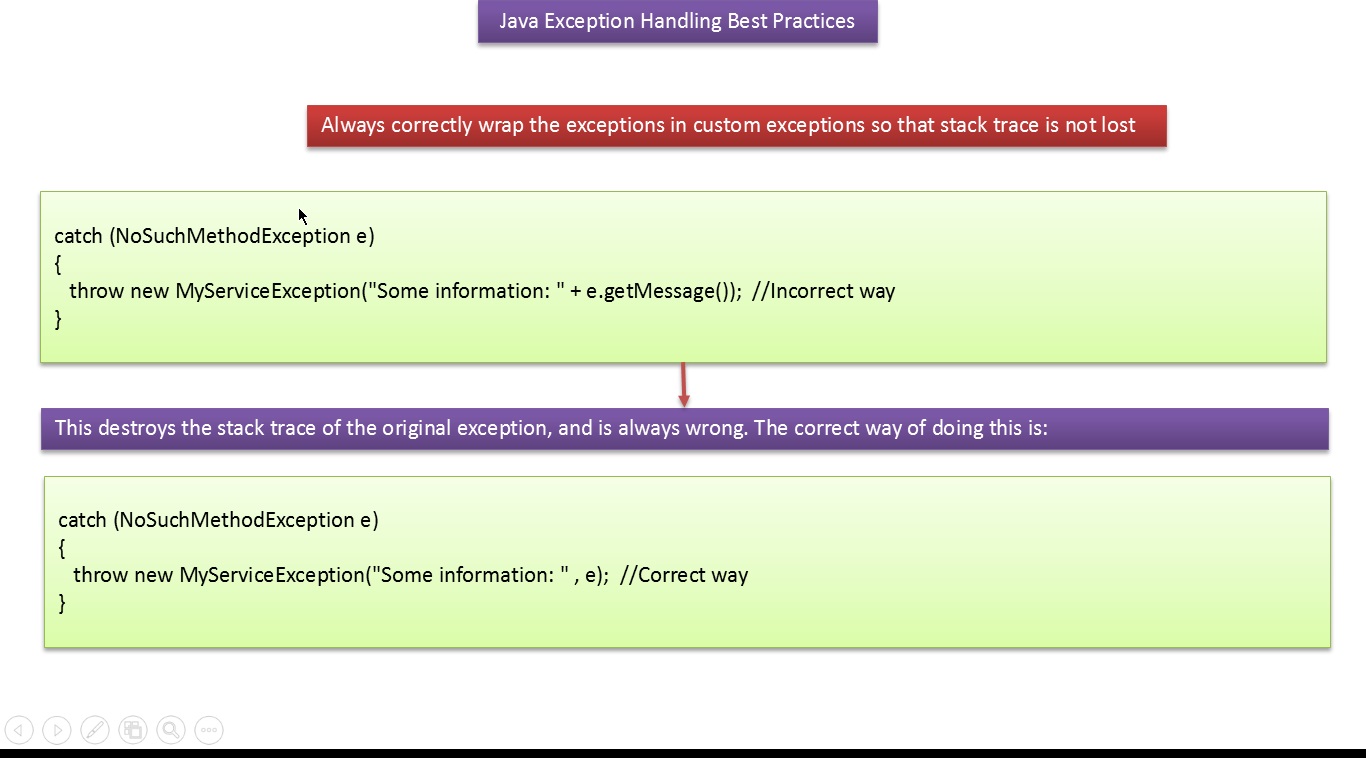 Java Exception Handling Best Practices

Always correctly wrap the exceptions in custom exceptions so that stack trace is not lost

catch (NoSuchMethodException e)
{
throw new MyServiceException("Some information: " + e.getMessage()); //Incorrect way
}

This destroys the stack trace of the original exception, and is always wrong. The correct way of doing this is:

catch (NoSuchMethodException e)
{
throw new MyServiceException("Some information: " , e); //Correct way
}